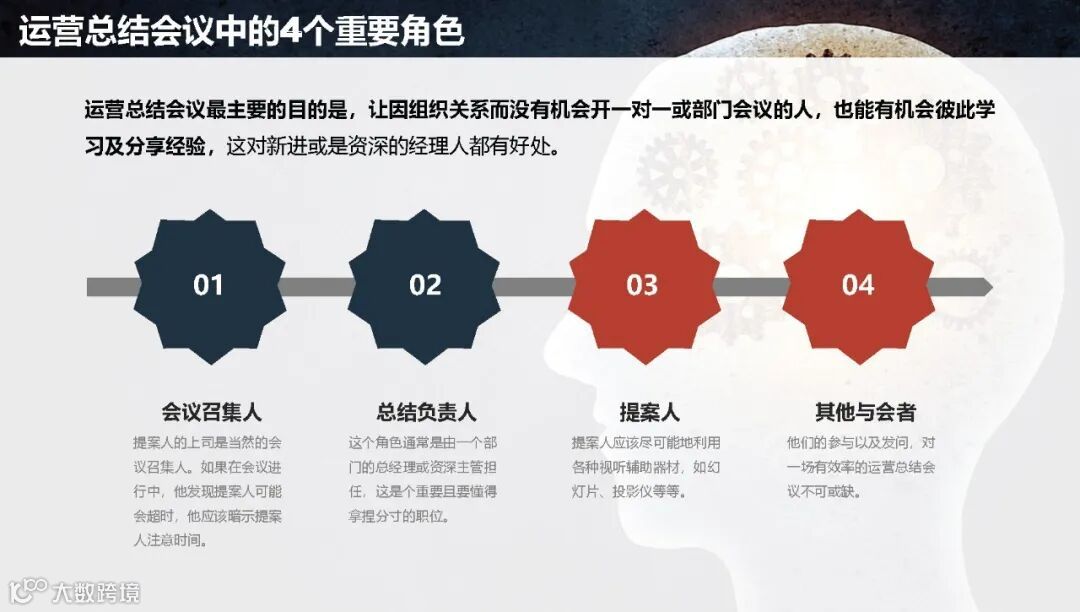 运营总结会议中的4个重要角色

运营总结会议最主要的目的是，让因组织关系而没有机会开一对一或部门会议的人，也能有机会彼此学习及分享经验，这对新进或是资深的经理人都有好处。

01

02

03

04

会议召集人

提案人的上司是当然的会议召集人。如果在会议进行中，他发现提案人可能会超时，他应该暗示提案人注意时间。

总结负责人

这个角色通常是由一个部门的总经理或资深主管担任，这是个重要且要懂得拿捏分寸的职位。

提案人

提案人应该尽可能地利用各种视听辅助器材，如幻灯片、投影仪等等。

其他与会者

他们的参与以及发问，对一场有效率的运营总结会议不可或缺。

大数跨境